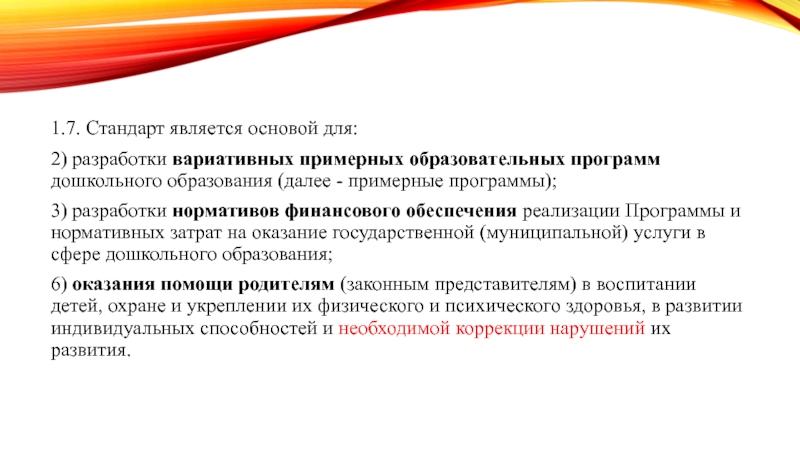 1.7. Стандарт является основой для:

2) разработки вариативных примерных образовательных программ дошкольного образования (далее - примерные программы);

3) разработки нормативов финансового обеспечения реализации Программы и нормативных затрат на оказание государственной (муниципальной) услуги в сфере дошкольного образования;

6) оказания помощи родителям (законным представителям) в воспитании детей, охране и укреплении их физического и психического здоровья, в развитии индивидуальных способностей и необходимой коррекции нарушений их развития.